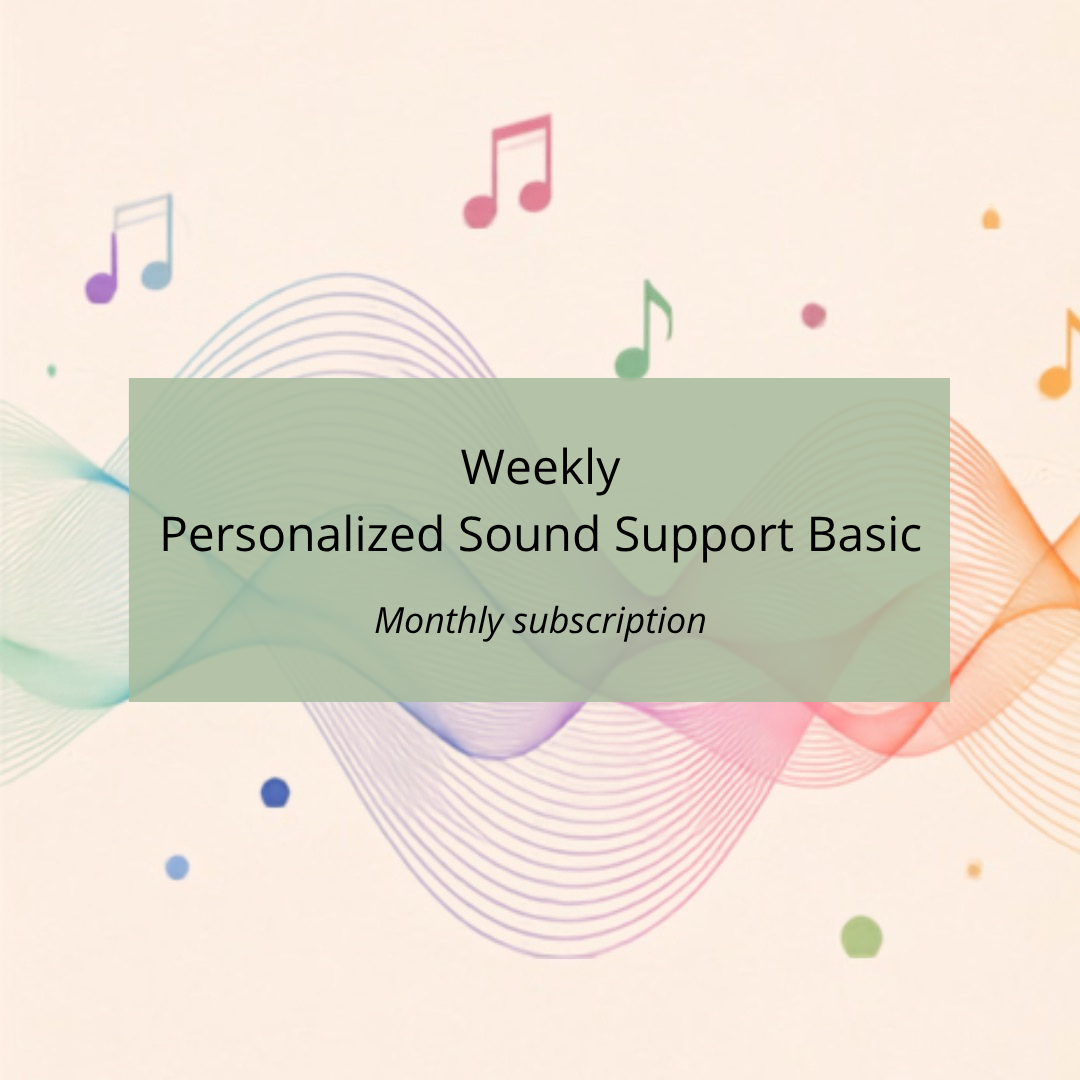 Weekly
Personalized Sound Support Basic

Monthly subscription